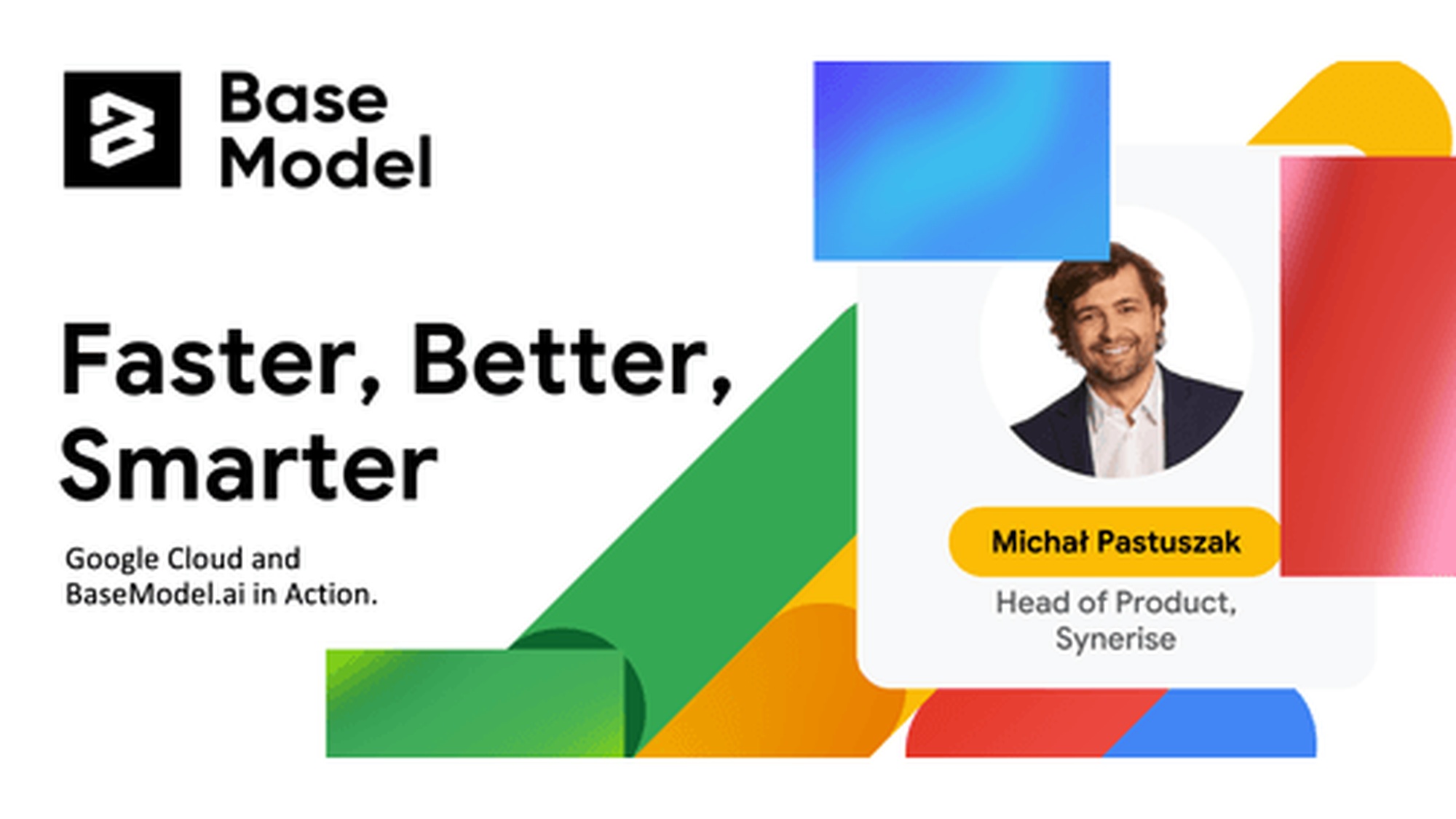 Base Model

Faster, Better, Smarter

Google Cloud and BaseModel.ai in Action.

Michał Pastuszak

Head of Product, Synerise